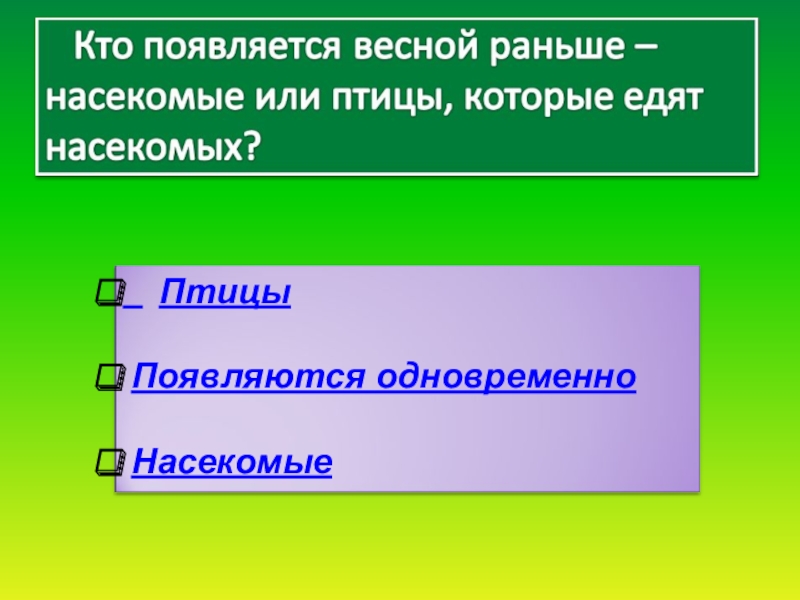 Кто появляется весной раньше – насекомые или птицы, которые едят насекомых?

Птицы

Появляются одновременно

Насекомые